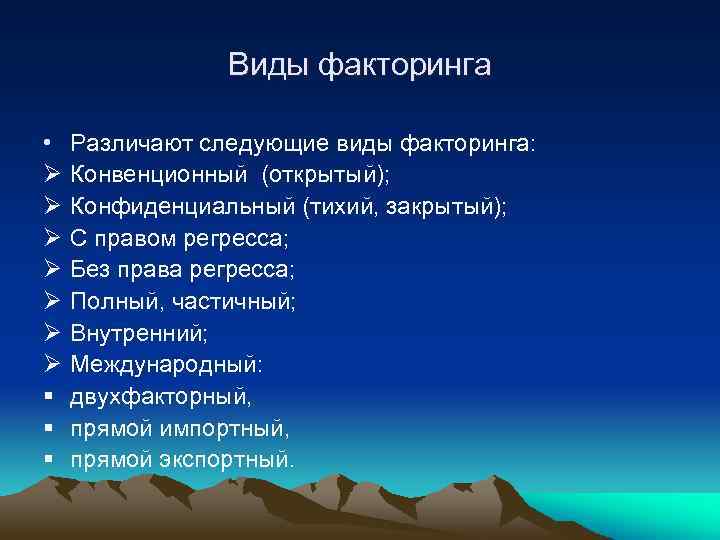 Виды факторинга

• Различают следующие виды факторинга:
➢ Конвенционный (открытый);
➢ Конфиденциальный (тихий, закрытый);
➢ С правом регресса;
➢ Без права регресса;
➢ Полный, частичный;
➢ Внутренний;
➢ Международный:
▪ двухфакторный,
▪ прямой импортный,
▪ прямой экспортный.